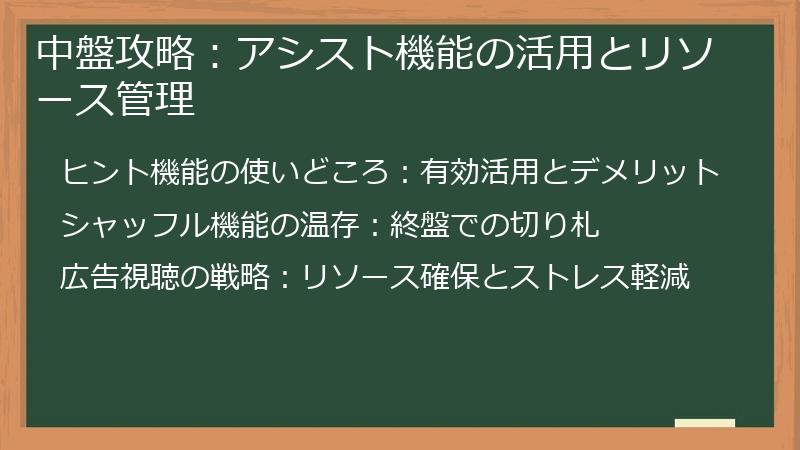 中盤攻略：アシスト機能の活用とリソース管理

ヒント機能の使いどころ：有効活用とデメリット

シャッフル機能の温存：終盤での切り札

広告視聴の戦略：リソース確保とストレス軽減